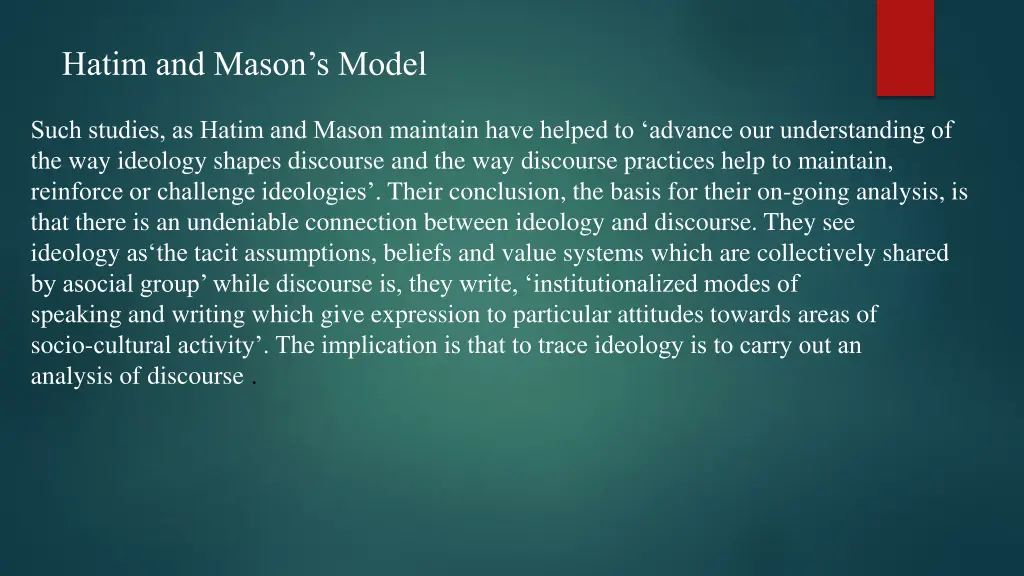 Hatim and Mason’s Model

Such studies, as Hatim and Mason maintain have helped to ‘advance our understanding of the way ideology shapes discourse and the way discourse practices help to maintain, reinforce or challenge ideologies’. Their conclusion, the basis for their on-going analysis, is that there is an undeniable connection between ideology and discourse. They see ideology as‘the tacit assumptions, beliefs and value systems which are collectively shared by asocial group’ while discourse is, they write, ‘institutionalized modes of speaking and writing which give expression to particular attitudes towards areas of socio-cultural activity’. The implication is that to trace ideology is to carry out an analysis of discourse .